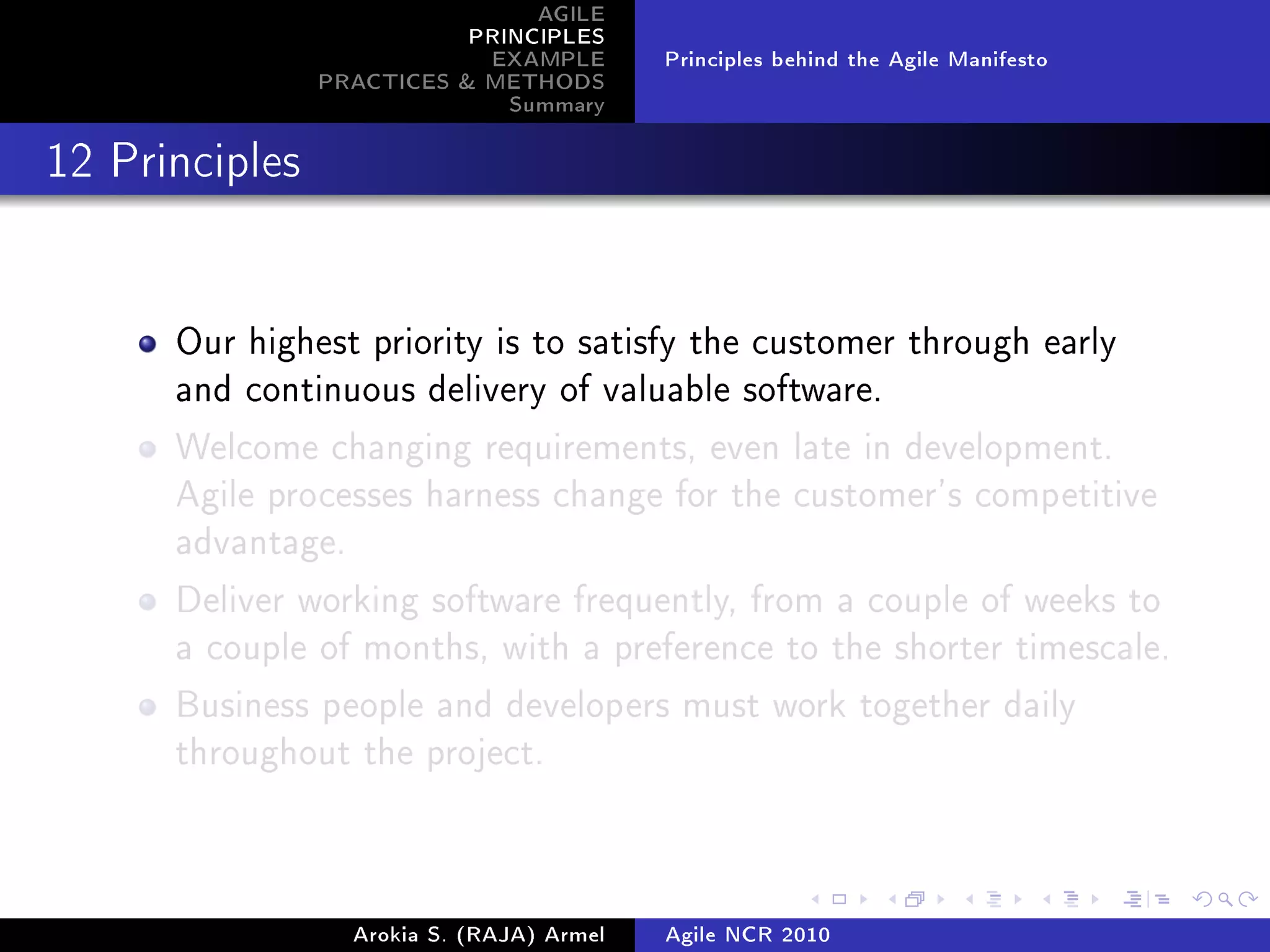 AGILE
PRINCIPLES
EXAMPLE
PRACTICES & METHODS
Summary

Principles behind the Agile Manifesto

12 Principles

- Our highest priority is to satisfy the customer through early and continuous delivery of valuable software.
- Welcome changing requirements, even late in development. Agile processes harness change for the customer's competitive advantage.
- Deliver working software frequently, from a couple of weeks to a couple of months, with a preference to the shorter timescale.
- Business people and developers must work together daily throughout the project.

Arokia S. (RAJA) Armel

Agile NCR 2010